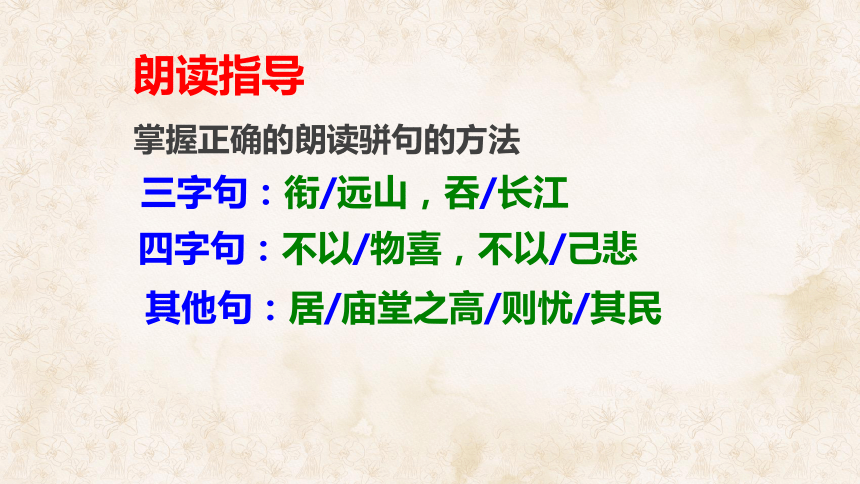 朗读指导

掌握正确的朗读骈句的方法

三字句：衔/远山，吞/长江

四字句：不以/物喜，不以/己悲

其他句：居/庙堂之高/则忧/其民